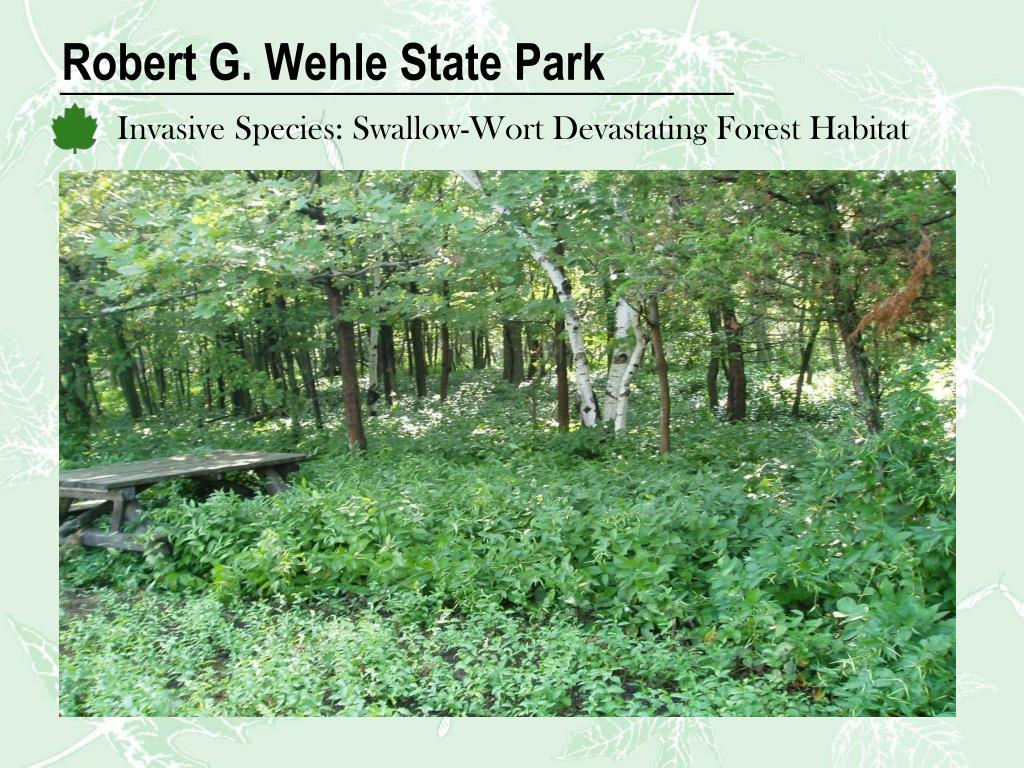 Robert G. Wehle State Park

Invasive Species: Swallow-Wort Devastating Forest Habitat